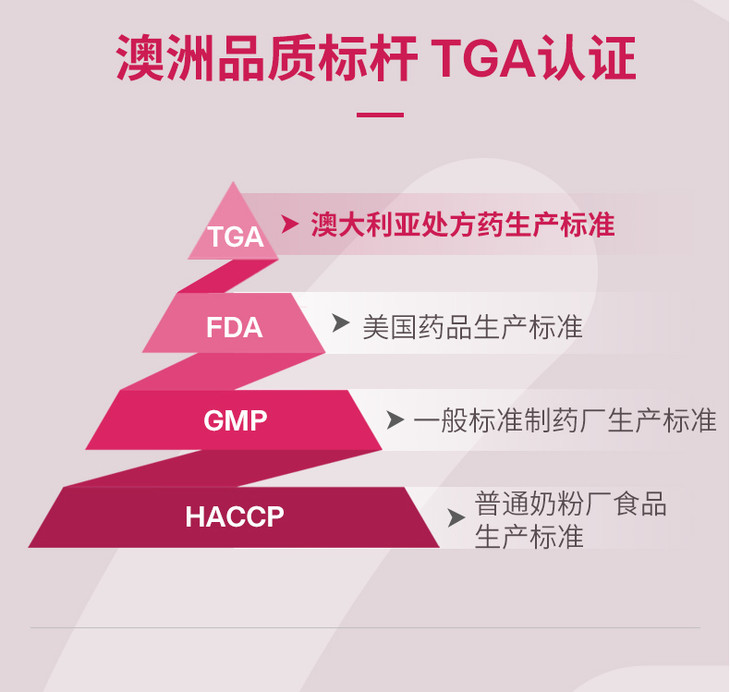 澳洲品质标杆 TGA认证

TGA
澳大利亚处方药生产标准

FDA
美国药品生产标准

GMP
一般标准制药厂生产标准

HACCP
普通奶粉厂食品生产标准